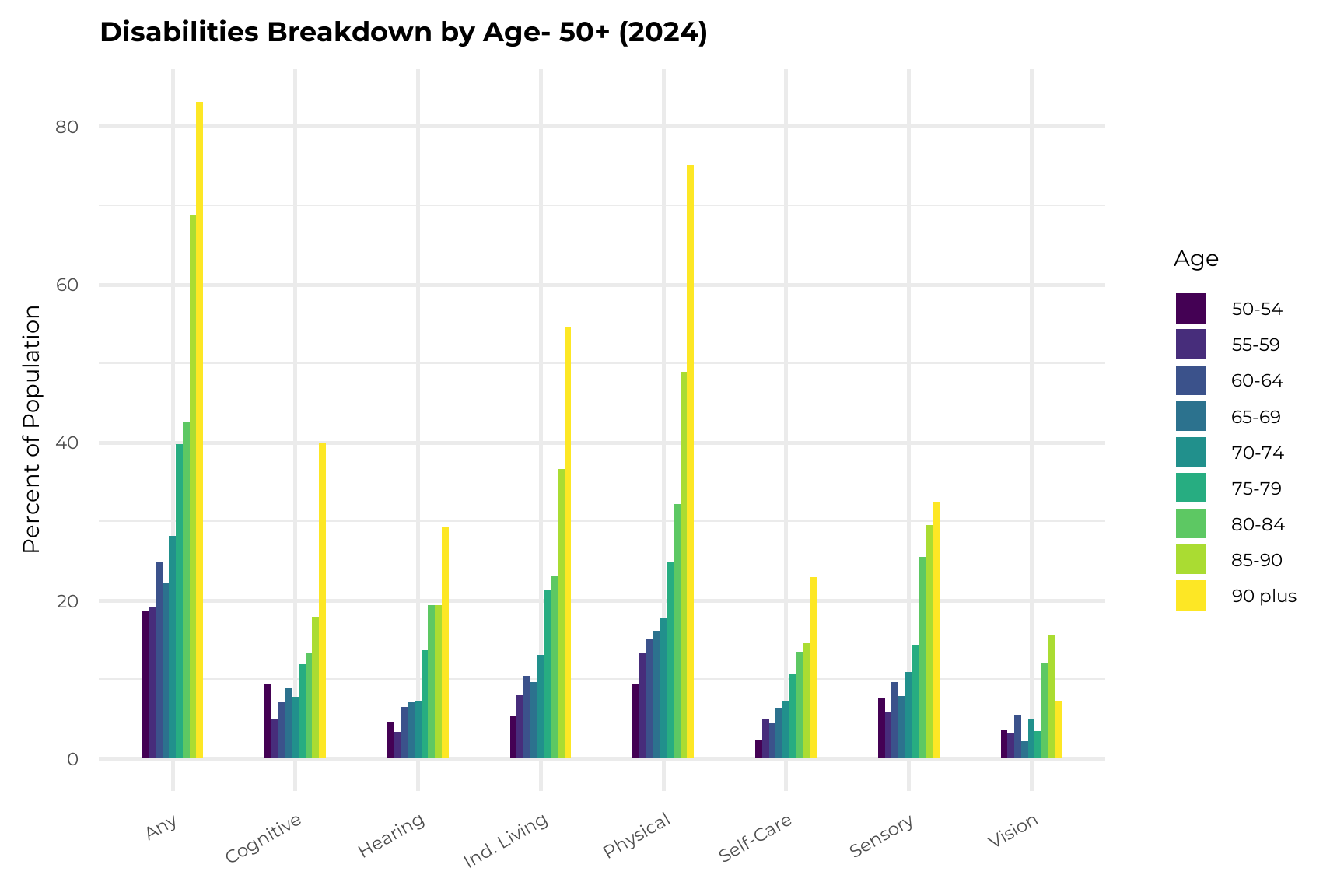 Disabilities Breakdown by Age- 50+ (2024)

Percent of Population

80
60
40
20
0

Any
Cognitive
Hearing
Ind. Living
Physical
Self-Care
Sensory
Vision

Age
50-54
55-59
60-64
65-69
70-74
75-79
80-84
85-90
90 plus